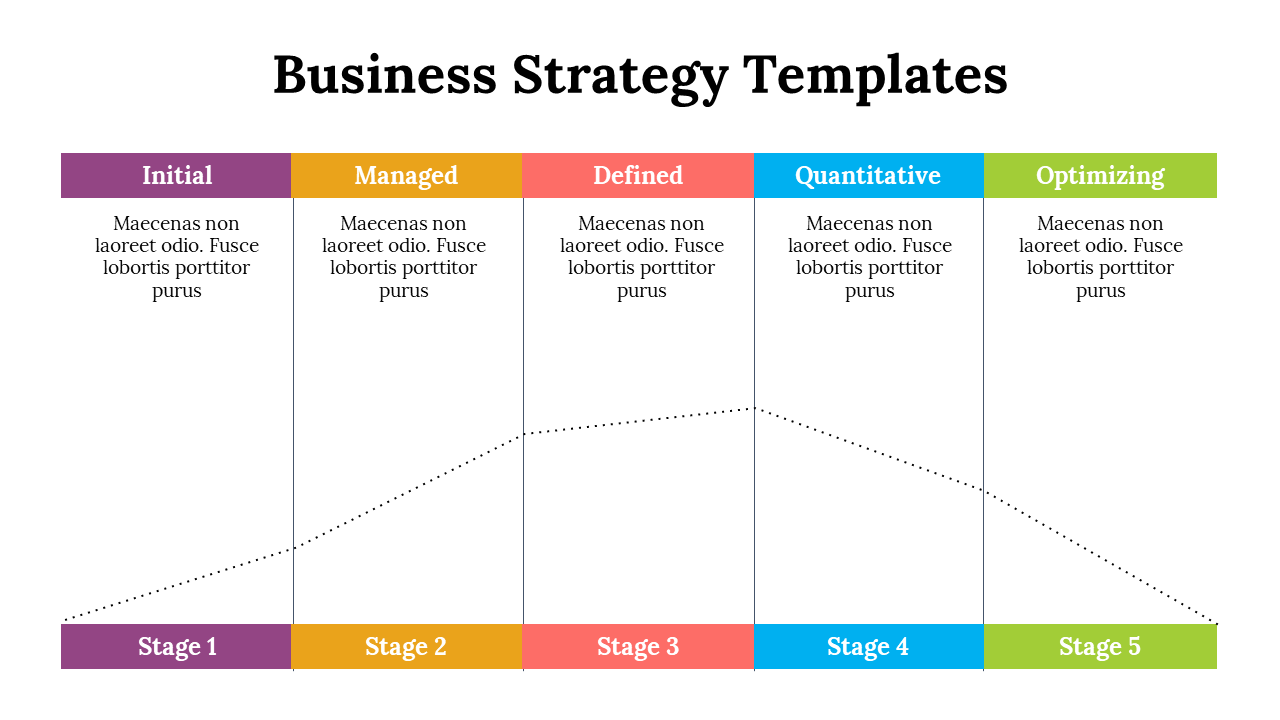 Business Strategy Templates

| Initial | Managed | Defined | Quantitative | Optimizing |
|---|---|---|---|---|
| Maecenas non laoreet odio. Fusce lobortis porttitor purus | Maecenas non laoreet odio. Fusce lobortis porttitor purus | Maecenas non laoreet odio. Fusce lobortis porttitor purus | Maecenas non laoreet odio. Fusce lobortis porttitor purus | Maecenas non laoreet odio. Fusce lobortis porttitor purus |
| Stage 1 | Stage 2 | Stage 3 | Stage 4 | Stage 5 |